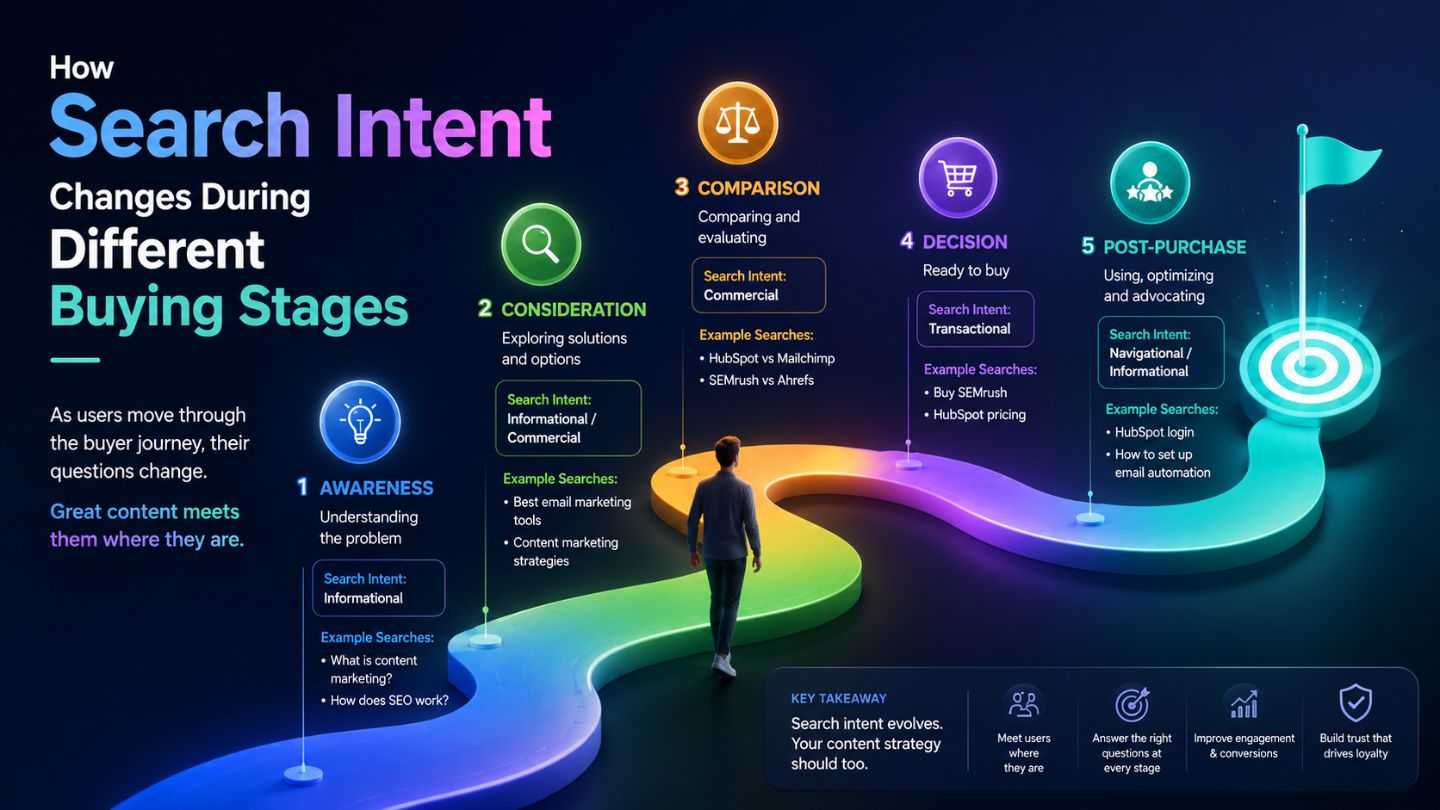 How
Search Intent
Changes During
Different
Buying Stages

As users move through the buyer journey, their questions change.

Great content meets them where they are.

1 AWARENESS
Understanding the problem

Search Intent:
Informational

Example Searches:
• What is content marketing?
• How does SEO work?

2 CONSIDERATION
Exploring solutions and options

Search Intent:
Informational / Commercial

Example Searches:
• Best email marketing tools
• Content marketing strategies

3 COMPARISON
Comparing and evaluating

Search Intent:
Commercial

Example Searches:
• HubSpot vs Mailchimp
• SEMrush vs Ahrefs

4 DECISION
Ready to buy

Search Intent:
Transactional

Example Searches:
• Buy SEMrush
• HubSpot pricing

5 POST-PURCHASE
Using, optimizing and advocating

Search Intent:
Navigational / Informational

Example Searches:
• HubSpot login
• How to set up email automation

KEY TAKEAWAY
Search intent evolves. Your content strategy should too.

Meet users where they are

Answer the right questions at every stage

Improve engagement & conversions

Build trust that drives loyalty